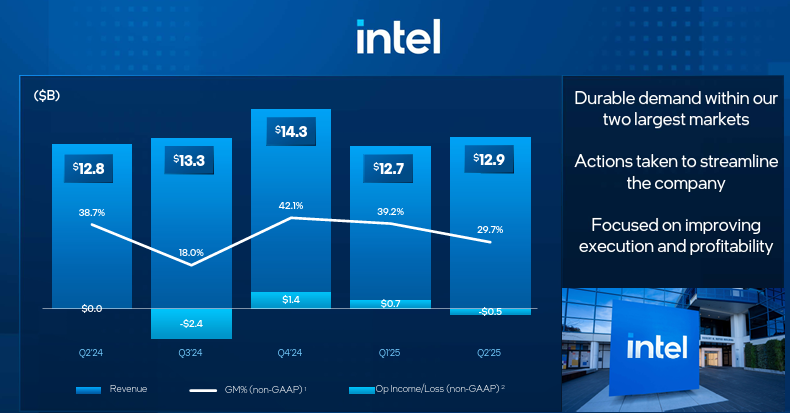 intel

($B)

$12.8 $13.3 $14.3 $12.7 $12.9

38.7% 18.0% 42.1% 39.2% 29.7%

$0.0 -$2.4 $1.4 $0.7 -$0.5

Q2'24 Q3'24 Q4'24 Q1'25 Q2'25

Revenue GM% (non-GAAP) ¹ Op Income/Loss (non-GAAP) ²

Durable demand within our two largest markets

Actions taken to streamline the company

Focused on improving execution and profitability

intel